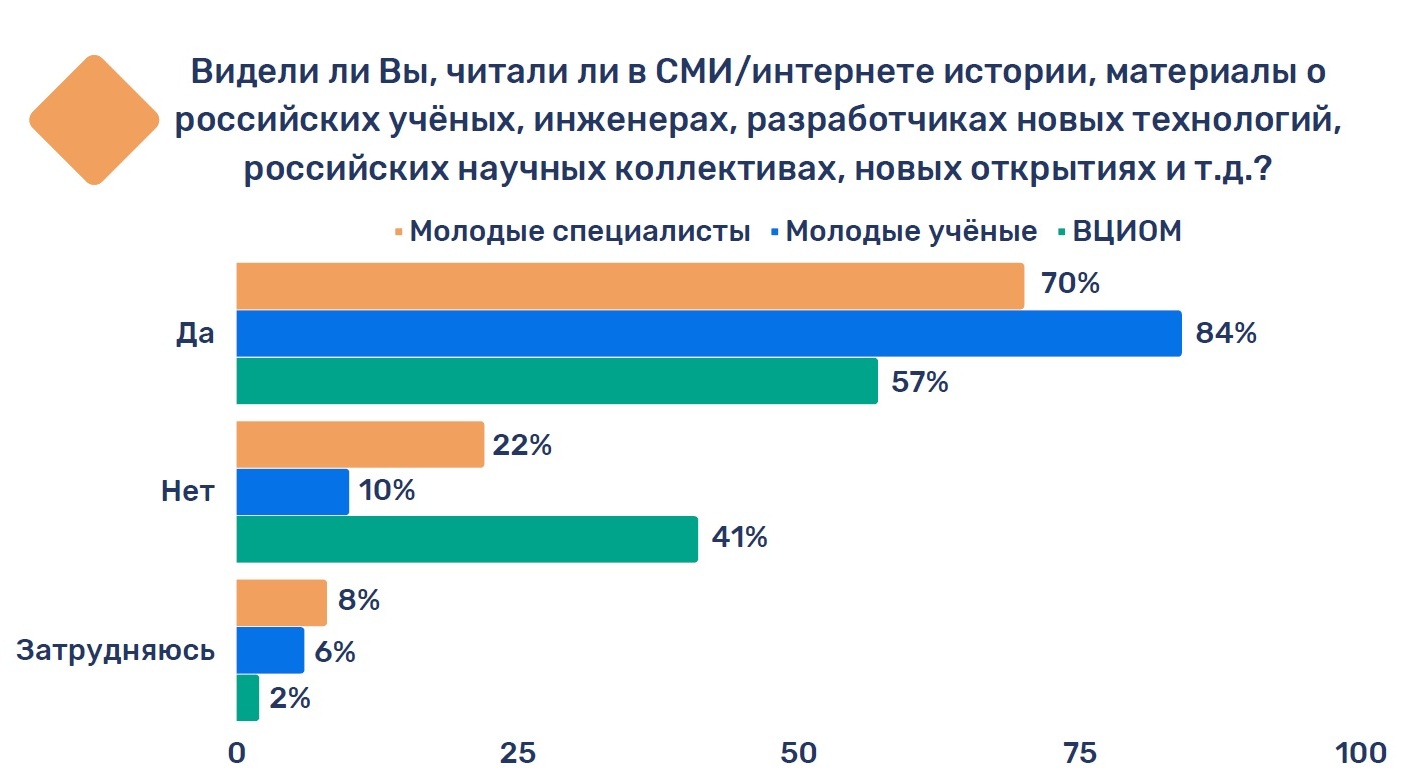 Видели ли Вы, читали ли в СМИ/интернете истории, материалы о российских учёных, инженерах, разработчиках новых технологий, российских научных коллективах, новых открытиях и т.д.?

Молодые специалисты Молодые учёные ВЦИОМ

Да
70%
84%
57%

Нет
22%
10%
41%

Затрудняюсь
8%
6%
2%

0 25 50 75 100